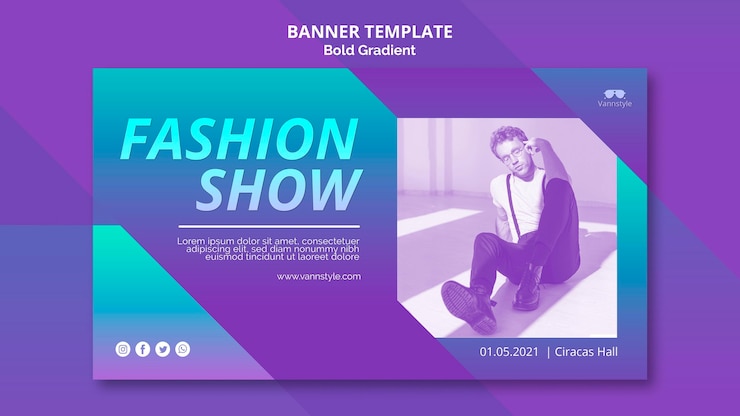 BANNER TEMPLATE
Bold Gradient

Vannstyle

FASHION SHOW

Lorem ipsum dolor sit amet, consectetuer adipiscing elit, sed diam nonummy nibh euismod tincidunt ut laoreet dolore

www.vannstyle.com

01.05.2021 | Ciracas Hall